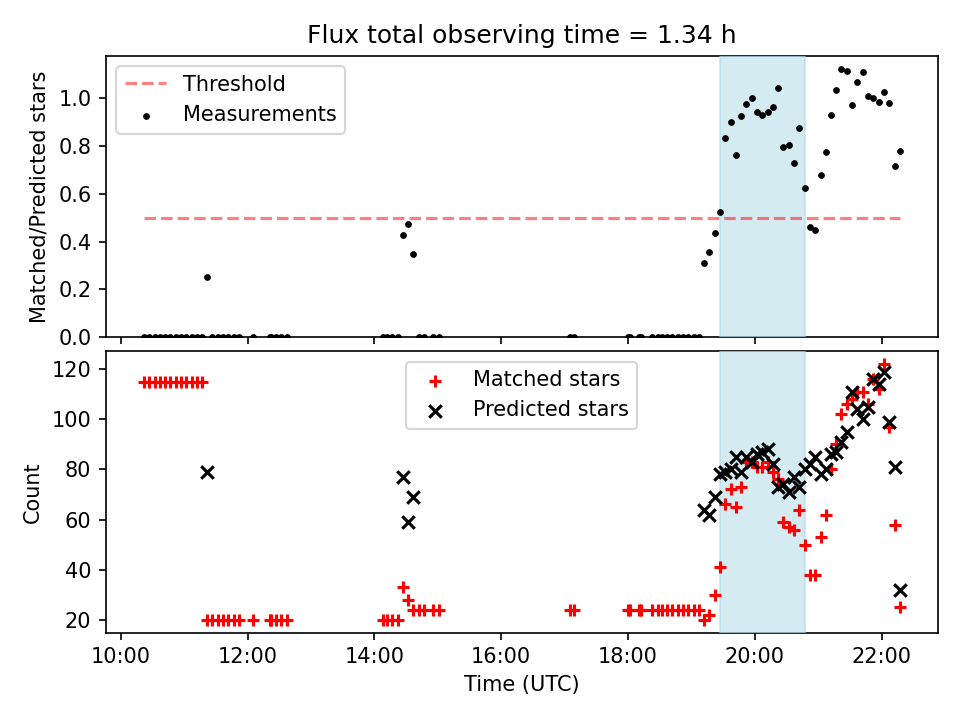 Flux total observing time = 1.34 h

Threshold
Measurements

Matched/Predicted stars
1.0
0.8
0.6
0.4
0.2
0.0

Matched stars
Predicted stars

Count
120
100
80
60
40
20

10:00
12:00
14:00
16:00
18:00
20:00
22:00
Time (UTC)